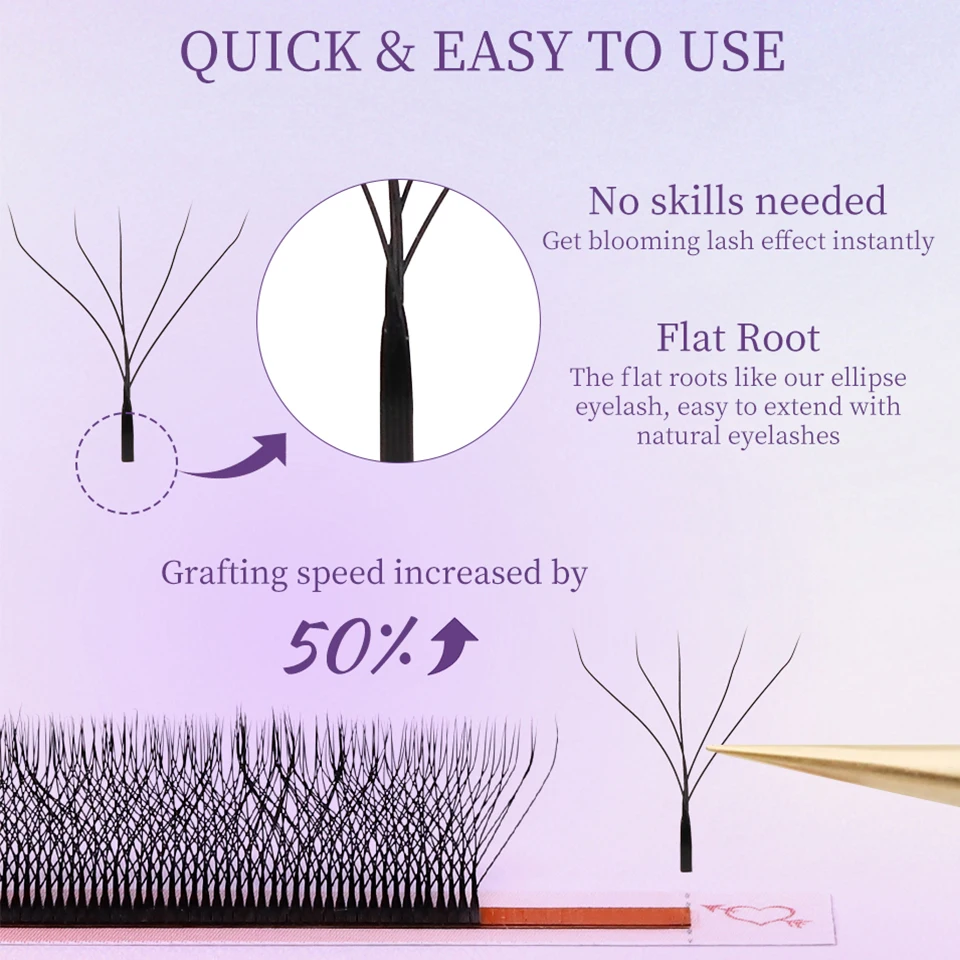 QUICK & EASY TO USE

No skills needed
Get blooming lash effect instantly

Flat Root
The flat roots like our ellipse eyelash, easy to extend with natural eyelashes

Grafting speed increased by
50%